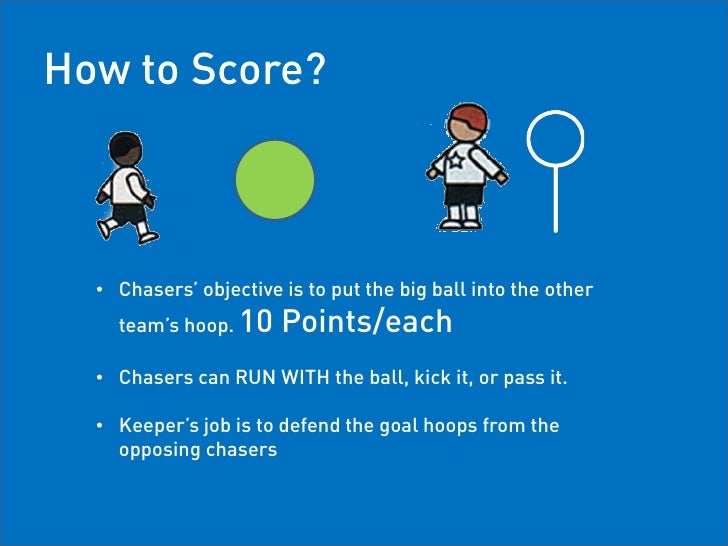 How to Score?

• Chasers' objective is to put the big ball into the other team's hoop. 10 Points/each

• Chasers can RUN WITH the ball, kick it, or pass it.

• Keeper's job is to defend the goal hoops from the opposing chasers